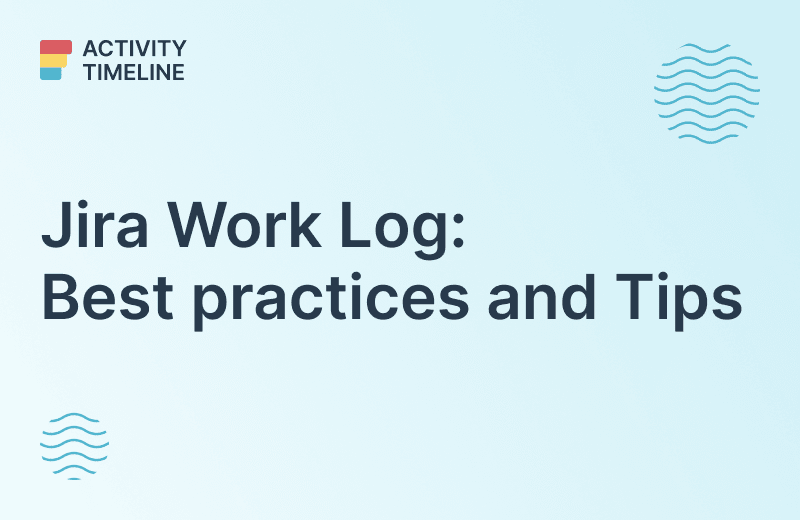 ACTIVITY
TIMELINE

Jira Work Log:
Best practices and Tips